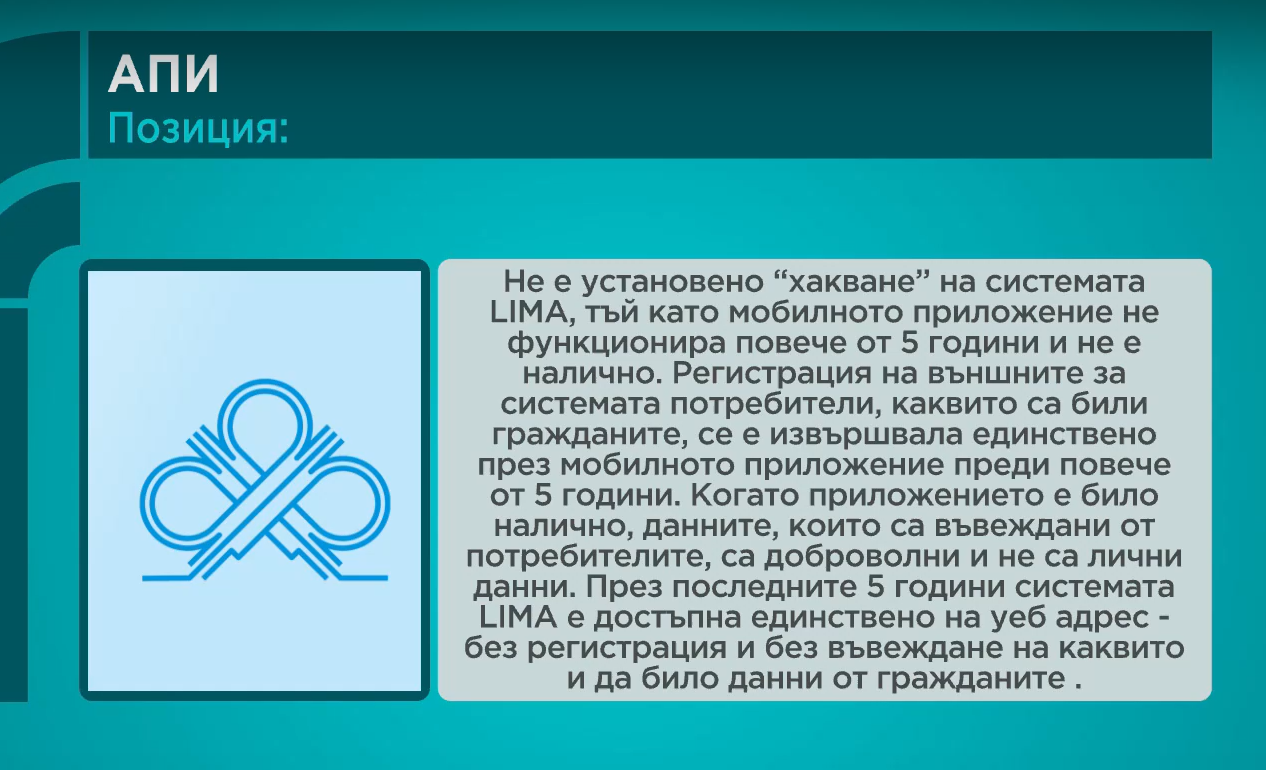 АПИ
Позиция:

Не е установено “хакване” на системата LIMA, тъй като мобилното приложение не функционира повече от 5 години и не е налично. Регистрация на външните за системата потребители, каквито са били гражданите, се е извършвала единствено през мобилното приложение преди повече от 5 години. Когато приложението е било налично, данните, които са въвеждани от потребителите, са доброволни и не са лични данни. През последните 5 години системата LIMA е достъпна единствено на уеб адрес - без регистрация и без въвеждане на каквито и да било данни от гражданите .